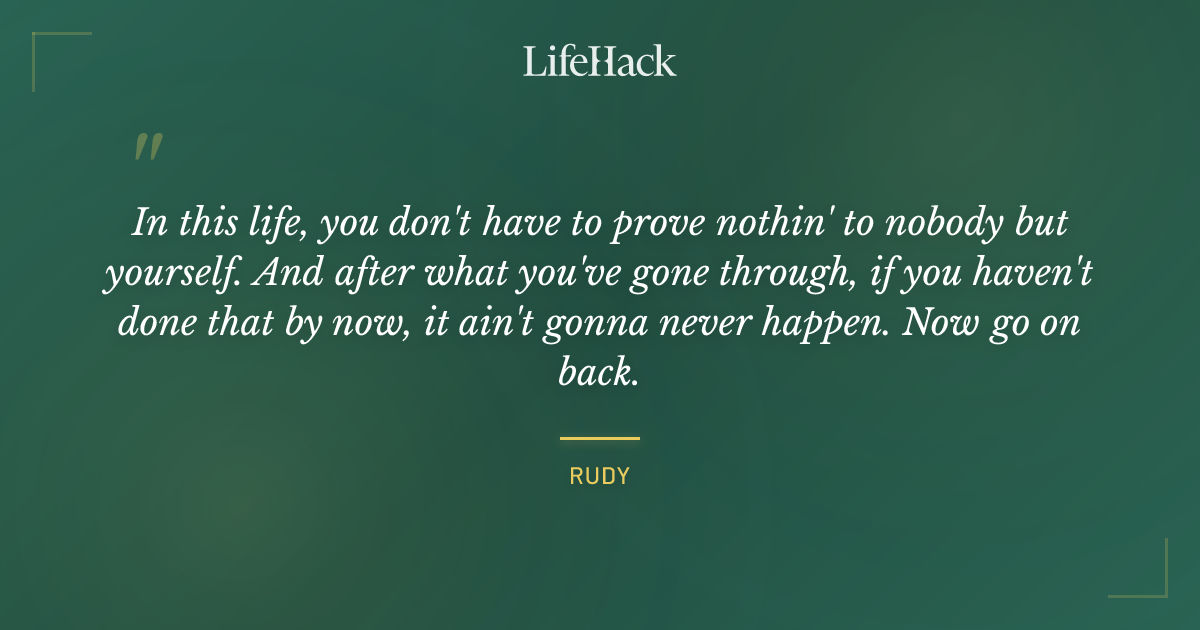 LifeHack

"

In this life, you don't have to prove nothin' to nobody but yourself. And after what you've gone through, if you haven't done that by now, it ain't gonna never happen. Now go on back.

RUDY